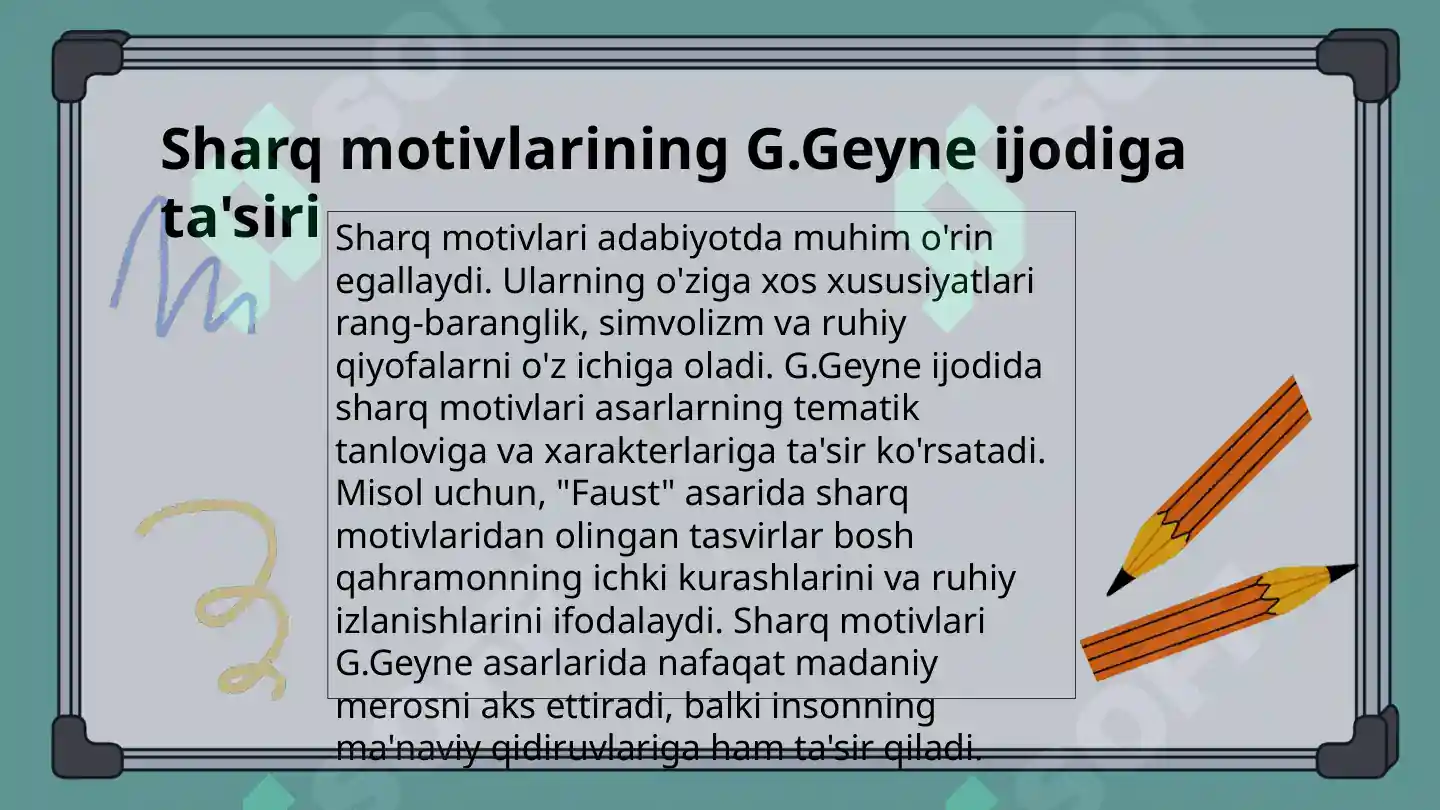 Sharq motivlarining G.Geyne ijodiga ta'siri

Sharq motivlari adabiyotda muhim o'rin egallaydi. Ularning o'ziga xos xususiyatlari rang-baranglik, simvolizm va ruhiy qiyofalarni o'z ichiga oladi. G.Geyne ijodida sharq motivlari asarlarning tematik tanloviga va xarakterlariga ta'sir ko'rsatadi. Misol uchun, "Faust" asarida sharq motivlaridan olingan tasvirlar bosh qahramonning ichki kurashlarini va ruhiy izlanishlarini ifodalaydi. Sharq motivlari G.Geyne asarlarida nafaqat madaniy merosni aks ettiradi, balki insonning ma'naviy qidiruvlariga ham ta'sir qiladi.